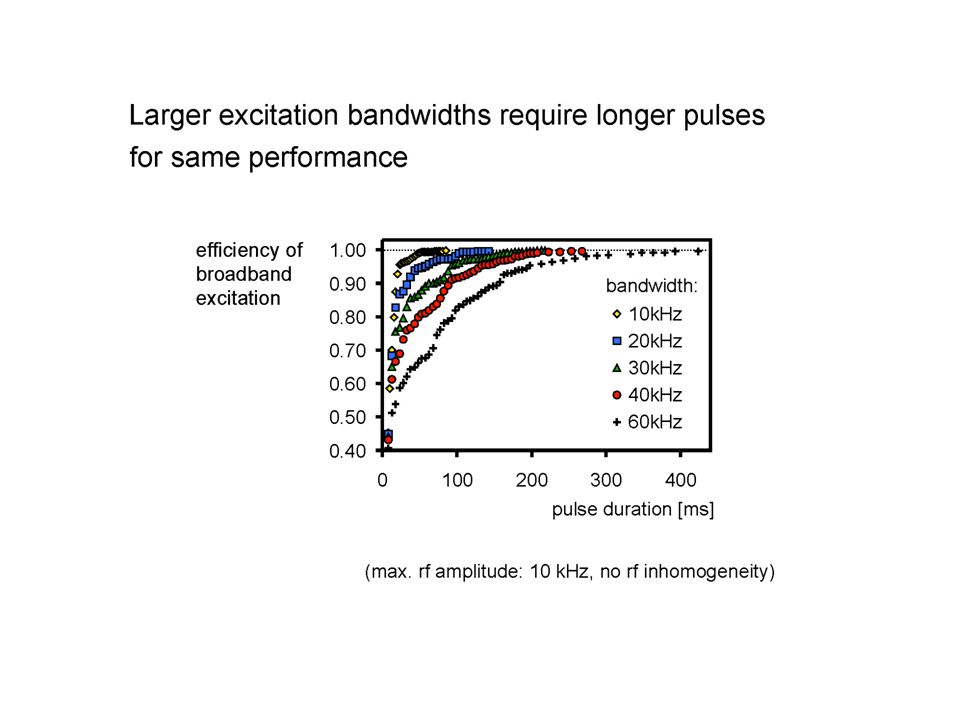 Larger excitation bandwidths require longer pulses for same performance

efficiency of broadband excitation

1.00
0.90
0.80
0.70
0.60
0.50
0.40

bandwidth:
10kHz
20kHz
30kHz
40kHz
60kHz

0
100
200
300
400

pulse duration [ms]

(max. rf amplitude: 10 kHz, no rf inhomogeneity)